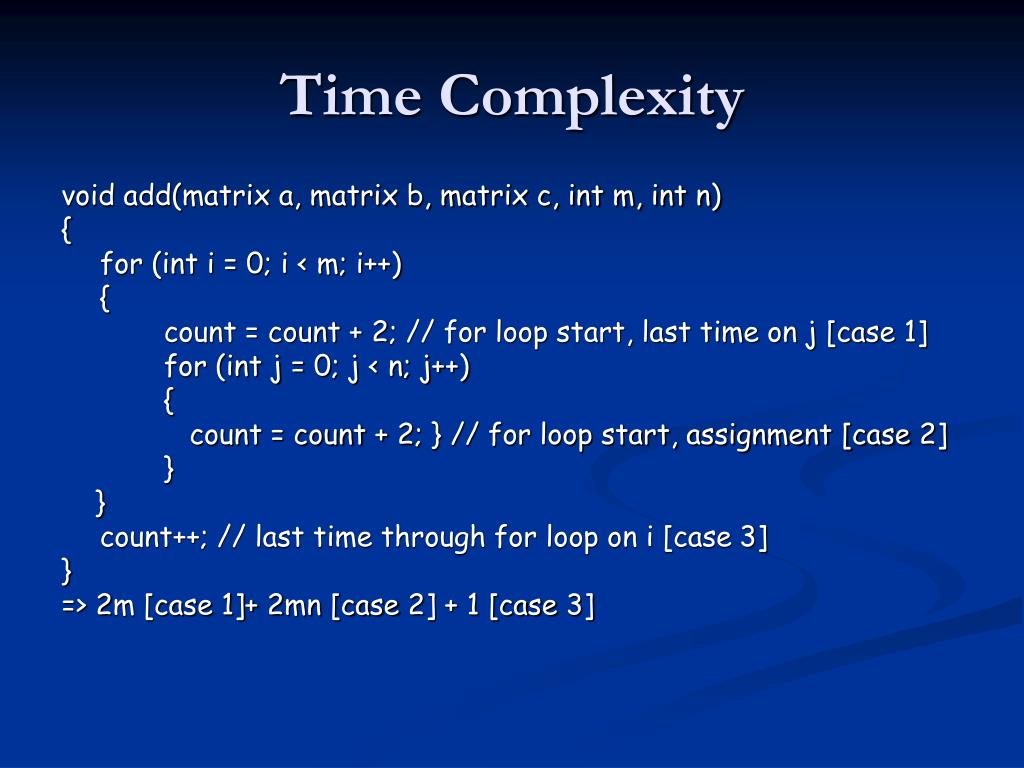 Time Complexity

void add(matrix a, matrix b, matrix c, int m, int n)
{
for (int i = 0; i < m; i++)
{
count = count + 2; // for loop start, last time on j [case 1]
for (int j = 0; j < n; j++)
{
count = count + 2; } // for loop start, assignment [case 2]
}
}
count++; // last time through for loop on i [case 3]
}
=> 2m [case 1]+ 2mn [case 2] + 1 [case 3]